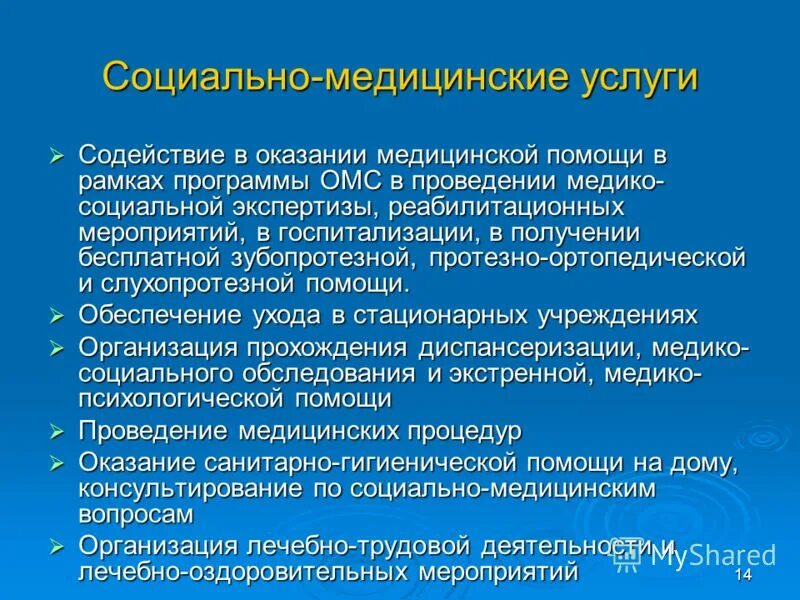 Социально-медицинские услуги

➢ Содействие в оказании медицинской помощи в рамках программы ОМС в проведении медико-социальной экспертизы, реабилитационных мероприятий, в госпитализации, в получении бесплатной зубопротезной, протезно-ортопедической и слухопротезной помощи.
➢ Обеспечение ухода в стационарных учреждениях
➢ Организация прохождения диспансеризации, медико-социального обследования и экстренной, медико-психологической помощи
➢ Проведение медицинских процедур
➢ Оказание санитарно-гигиенической помощи на дому, консультирование по социально-медицинским вопросам
➢ Организация лечебно-трудовой деятельности и лечебно-оздоровительных мероприятий

MyShared

14